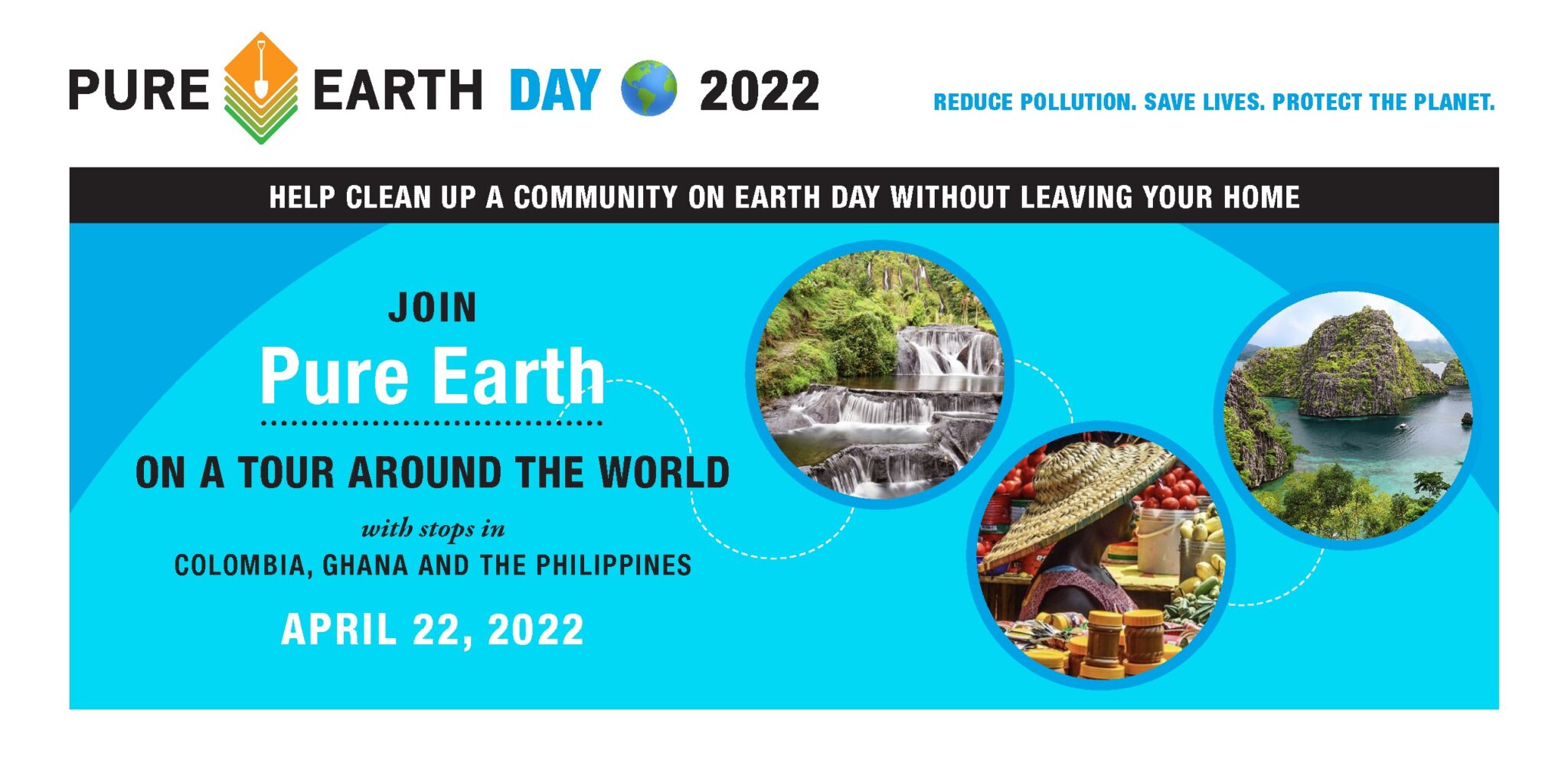 PURE EARTH DAY 2022

REDUCE POLLUTION. SAVE LIVES. PROTECT THE PLANET.

HELP CLEAN UP A COMMUNITY ON EARTH DAY WITHOUT LEAVING YOUR HOME

JOIN

Pure Earth

ON A TOUR AROUND THE WORLD

with stops in

COLOMBIA, GHANA AND THE PHILIPPINES

APRIL 22, 2022